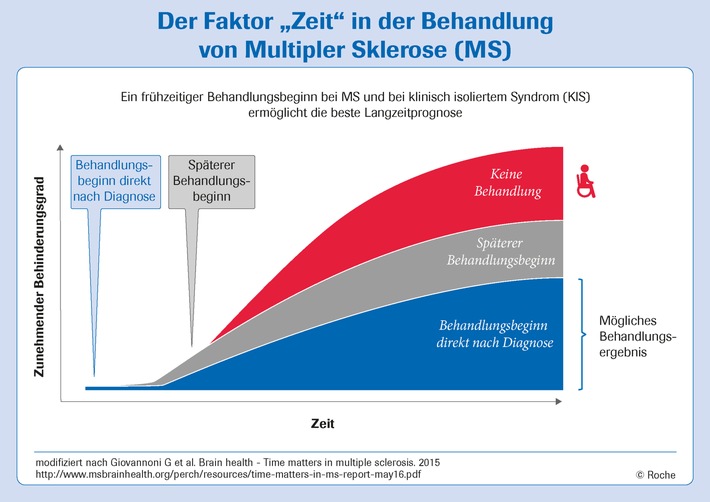 Der Faktor „Zeit“ in der Behandlung von Multipler Sklerose (MS)

Ein frühzeitiger Behandlungsbeginn bei MS und bei klinisch isoliertem Syndrom (KIS) ermöglicht die beste Langzeitprognose

Zunehmender Behinderungsgrad

Behandlungsbeginn direkt nach Diagnose

Späterer Behandlungsbeginn

Keine Behandlung

Späterer Behandlungsbeginn

Behandlungsbeginn direkt nach Diagnose

Mögliches Behandlungsergebnis

Zeit

modifiziert nach Giovannoni G et al. Brain health - Time matters in multiple sclerosis. 2015
http://www.msbrainhealth.org/perch/resources/time-matters-in-ms-report-may16.pdf

© Roche